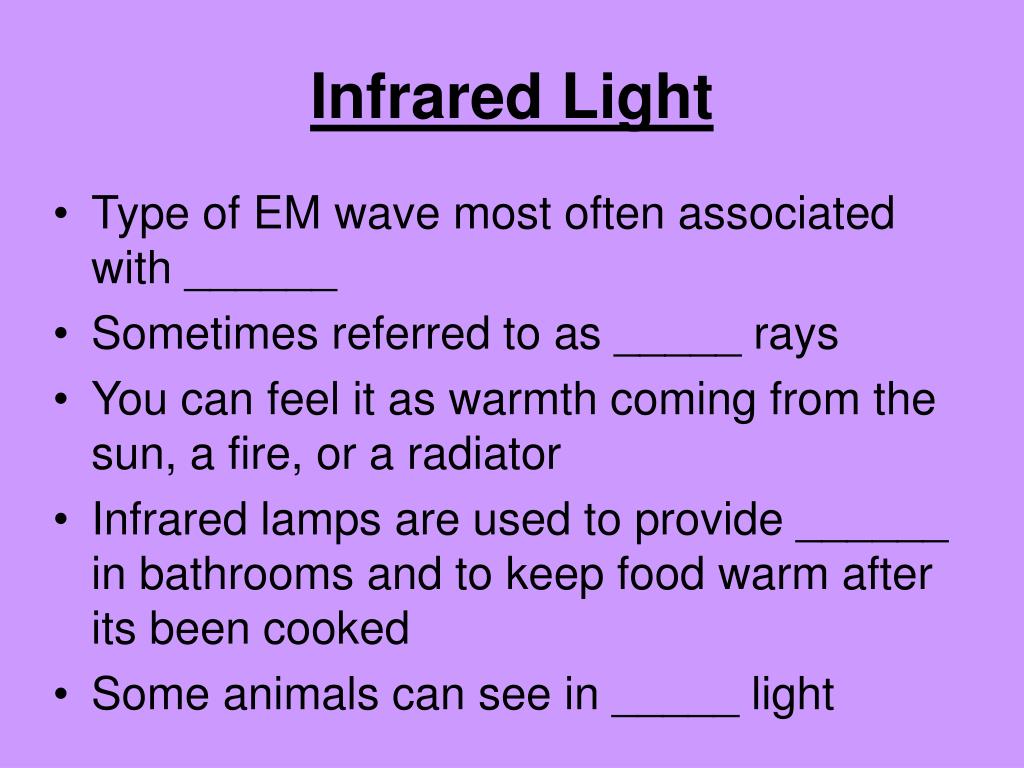 Infrared Light

• Type of EM wave most often associated with ______
• Sometimes referred to as _____ rays
• You can feel it as warmth coming from the sun, a fire, or a radiator
• Infrared lamps are used to provide ______ in bathrooms and to keep food warm after its been cooked
• Some animals can see in _____ light